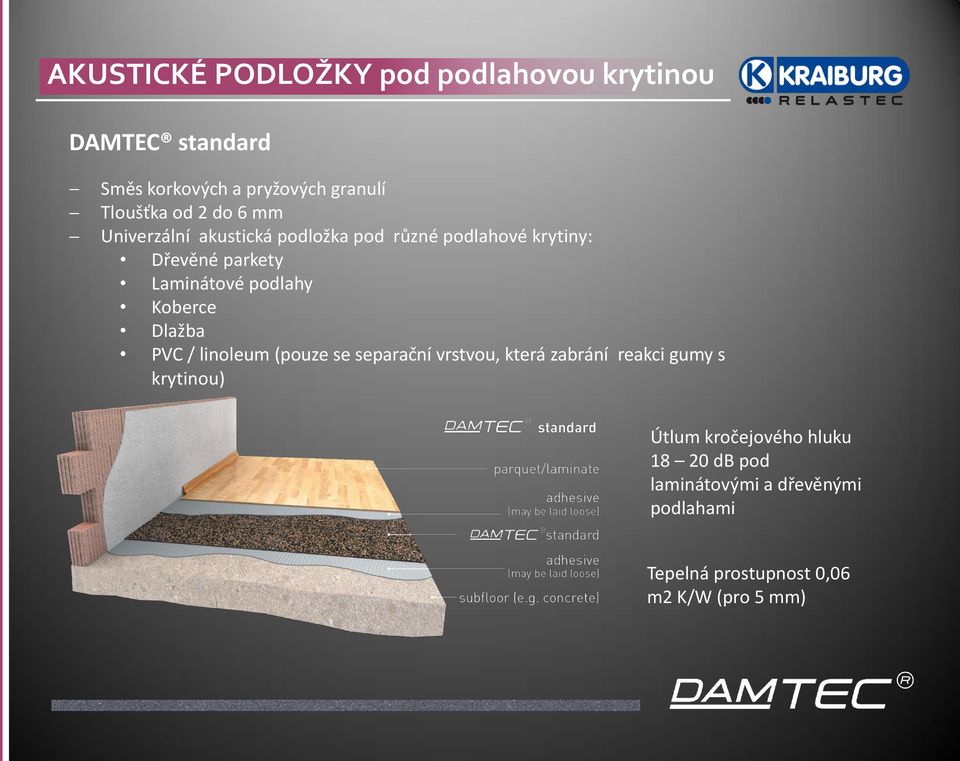 AKUSTICKÉ PODLOŽKY pod podlahovou krytinou

KRAIBURG RELASTEC

DAMTEC® standard

– Směs korkových a pryžových granulí
– Tloušťka od 2 do 6 mm
– Univerzální akustická podložka pod různé podlahové krytiny:
• Dřevěné parkety
• Laminátové podlahy
• Koberce
• Dlažba
• PVC / linoleum (pouze se separační vrstvou, která zabrání reakci gumy s krytinou)

DAMTEC® standard

parquet/laminate

adhesive
(may be laid loose)

DAMTEC® standard

adhesive
(may be laid loose)

subfloor (e.g. concrete)

Útlum kročejového hluku 18 – 20 dB pod laminátovými a dřevěnými podlahami

Tepelná prostupnost 0,06 m2 K/W (pro 5 mm)

DAMTEC®